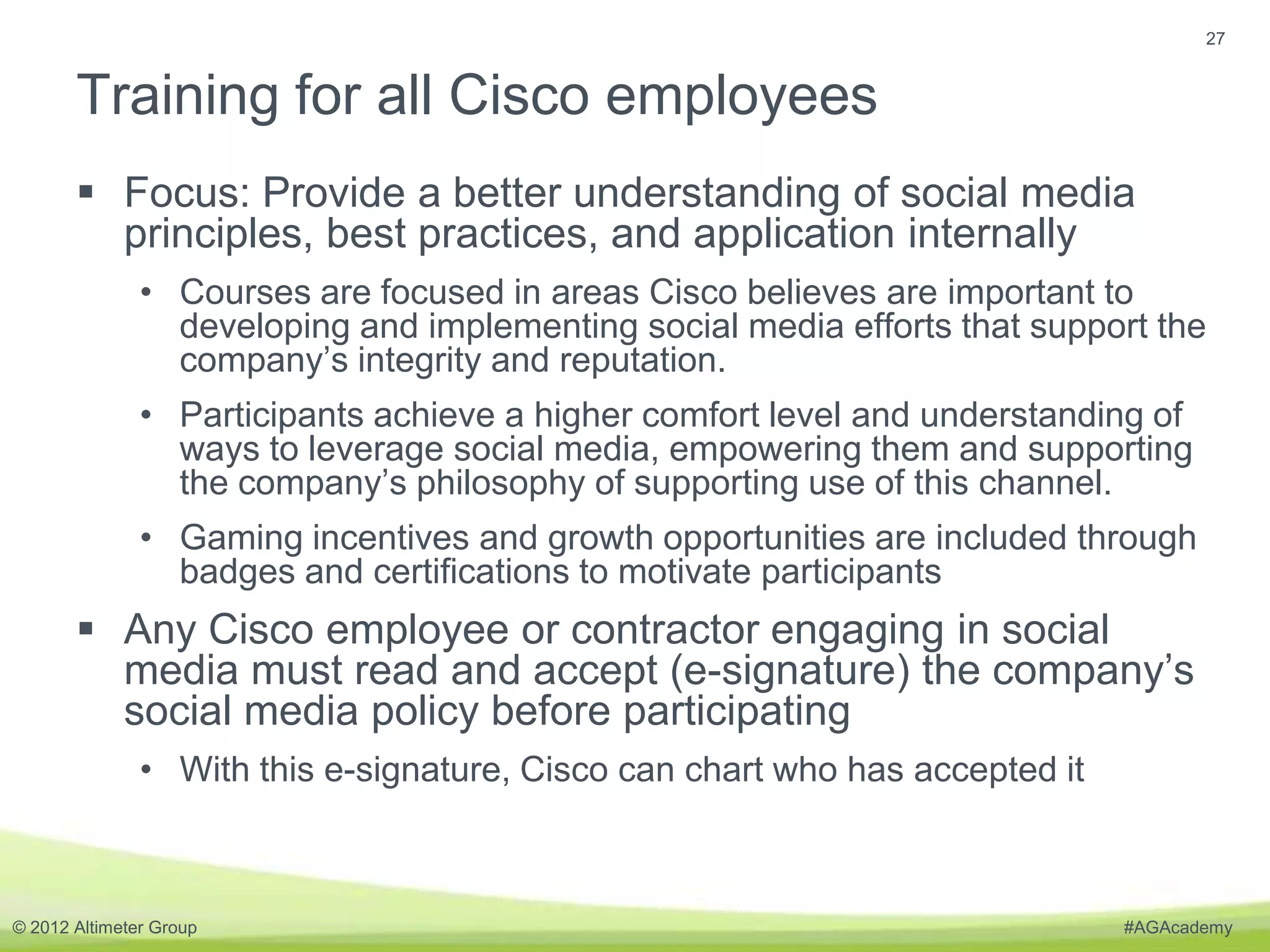 27

Training for all Cisco employees

▪ Focus: Provide a better understanding of social media principles, best practices, and application internally

• Courses are focused in areas Cisco believes are important to developing and implementing social media efforts that support the company’s integrity and reputation.

• Participants achieve a higher comfort level and understanding of ways to leverage social media, empowering them and supporting the company’s philosophy of supporting use of this channel.

• Gaming incentives and growth opportunities are included through badges and certifications to motivate participants

▪ Any Cisco employee or contractor engaging in social media must read and accept (e-signature) the company’s social media policy before participating

• With this e-signature, Cisco can chart who has accepted it

© 2012 Altimeter Group

#AGAcademy